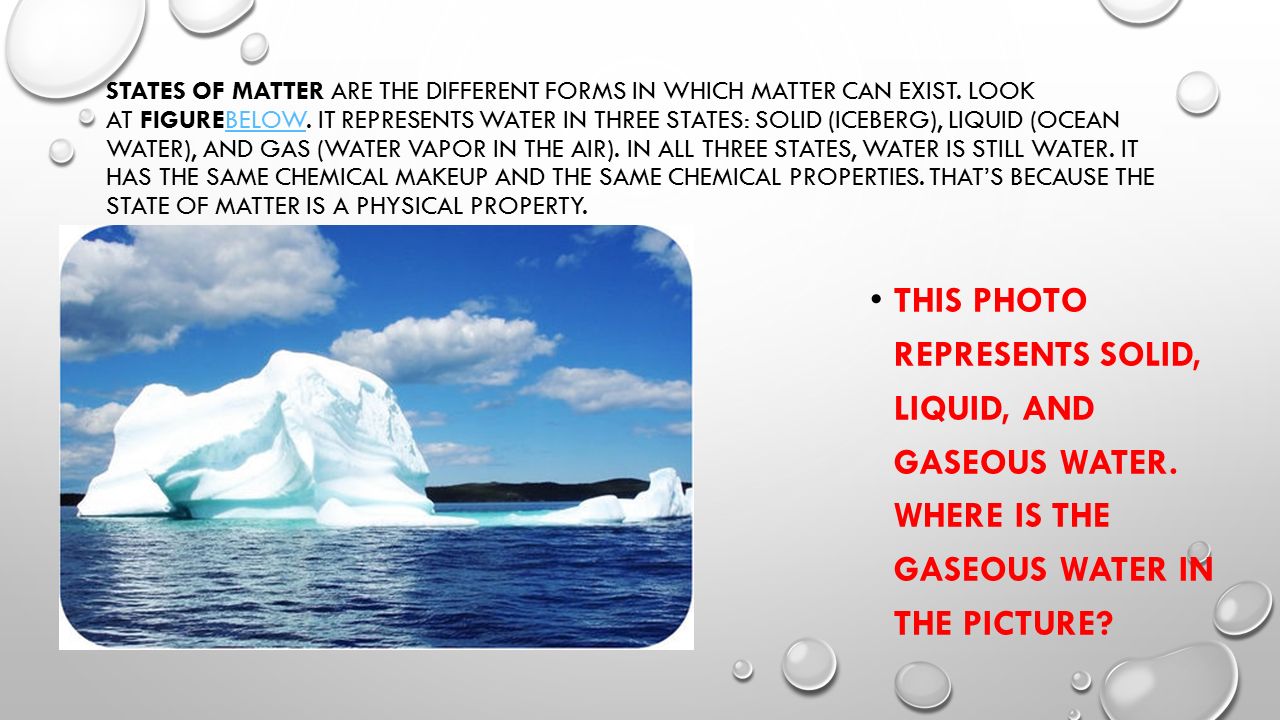 STATES OF MATTER ARE THE DIFFERENT FORMS IN WHICH MATTER CAN EXIST. LOOK AT FIGUREBELOW. IT REPRESENTS WATER IN THREE STATES: SOLID (ICEBERG), LIQUID (OCEAN WATER), AND GAS (WATER VAPOR IN THE AIR). IN ALL THREE STATES, WATER IS STILL WATER. IT HAS THE SAME CHEMICAL MAKEUP AND THE SAME CHEMICAL PROPERTIES. THAT'S BECAUSE THE STATE OF MATTER IS A PHYSICAL PROPERTY.

• THIS PHOTO REPRESENTS SOLID, LIQUID, AND GASEOUS WATER. WHERE IS THE GASEOUS WATER IN THE PICTURE?